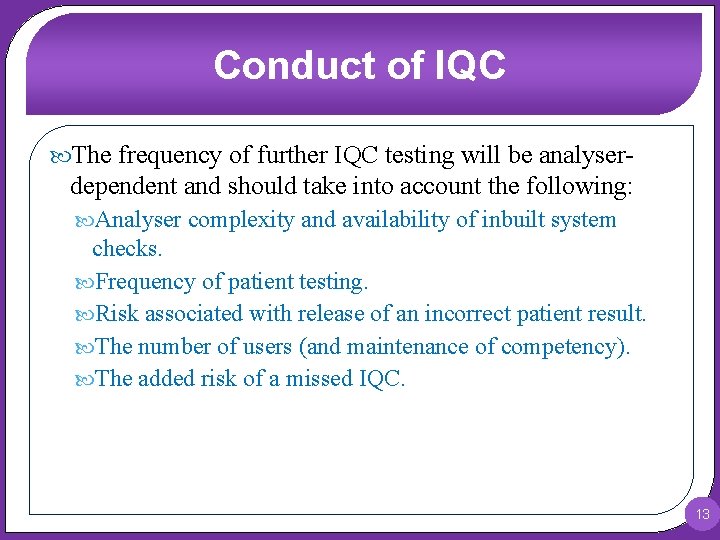 Conduct of IQC

The frequency of further IQC testing will be analyser-dependent and should take into account the following:

Analyser complexity and availability of inbuilt system checks.

Frequency of patient testing.

Risk associated with release of an incorrect patient result.

The number of users (and maintenance of competency).

The added risk of a missed IQC.

13